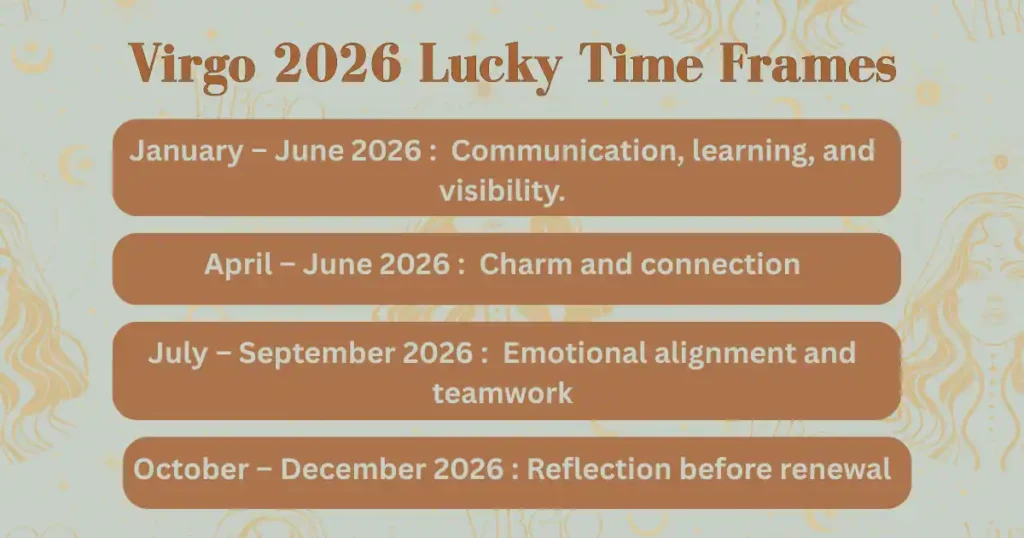 Virgo 2026 Lucky Time Frames

January – June 2026 : Communication, learning, and visibility.

April – June 2026 : Charm and connection

July – September 2026 : Emotional alignment and teamwork

October – December 2026 : Reflection before renewal